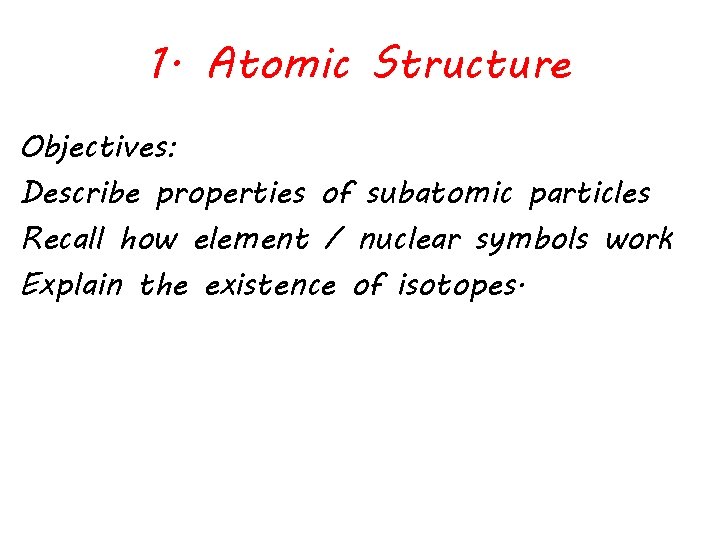 1. Atomic Structure

Objectives:
Describe properties of subatomic particles
Recall how element / nuclear symbols work
Explain the existence of isotopes.